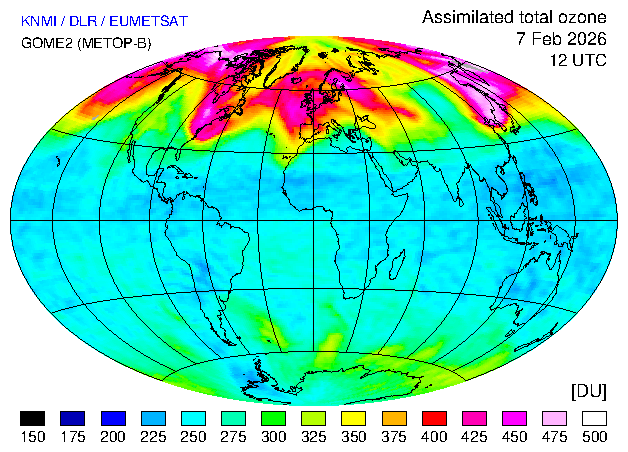 KNMI / DLR / EUMETSAT
GOME2 (METOP-B)

Assimilated total ozone
7 Feb 2026
12 UTC

[DU]

150 175 200 225 250 275 300 325 350 375 400 425 450 475 500